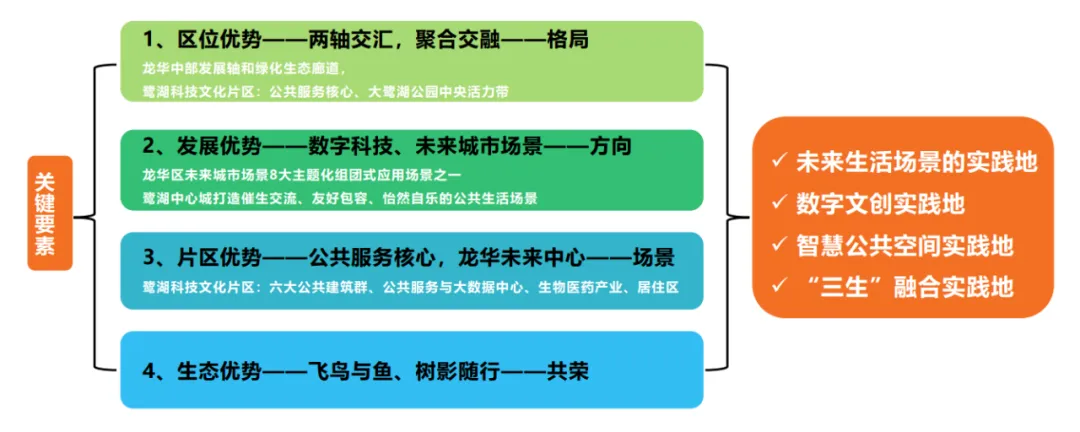 关键要素

1、区位优势——两轴交汇，聚合交融——格局
龙华中部发展轴和绿化生态廊道，
鹭湖科技文化片区：公共服务核心、大鹭湖公园中央活力带

2、发展优势——数字科技、未来城市场景——方向
龙华区未来城市场景8大主题化组团式应用场景之一
鹭湖中心城打造催生交流、友好包容、怡然自乐的公共生活场景

3、片区优势——公共服务核心，龙华未来中心——场景
鹭湖科技文化片区：六大公共建筑群、公共服务与大数据中心、生物医药产业、居住区

4、生态优势——飞鸟与鱼、树影随行——共荣

✓ 未来生活场景的实践地
✓ 数字文创实践地
✓ 智慧公共空间实践地
✓ “三生”融合实践地